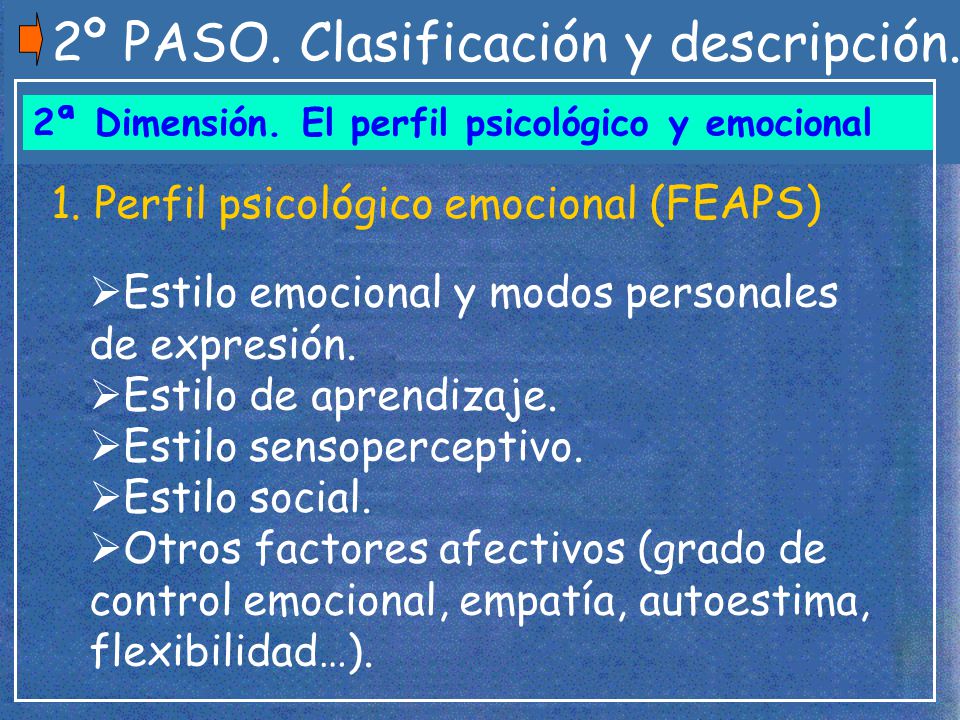 2º PASO. Clasificación y descripción.

2ª Dimensión. El perfil psicológico y emocional

1. Perfil psicológico emocional (FEAPS)

➢Estilo emocional y modos personales de expresión.
➢Estilo de aprendizaje.
➢Estilo sensoperceptivo.
➢Estilo social.
➢Otros factores afectivos (grado de control emocional, empatía, autoestima, flexibilidad…).